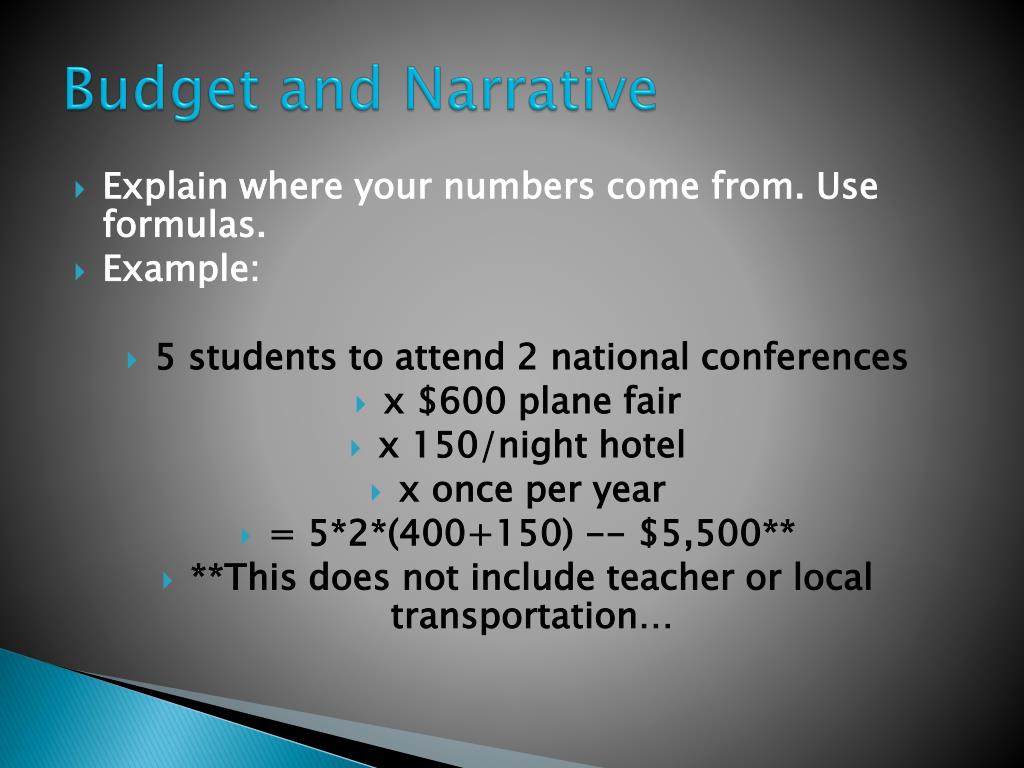 Budget and Narrative

Explain where your numbers come from. Use formulas.

Example:

5 students to attend 2 national conferences

x $600 plane fair

x 150/night hotel

x once per year

= 5*2*(400+150) -- $5,500**

**This does not include teacher or local transportation…